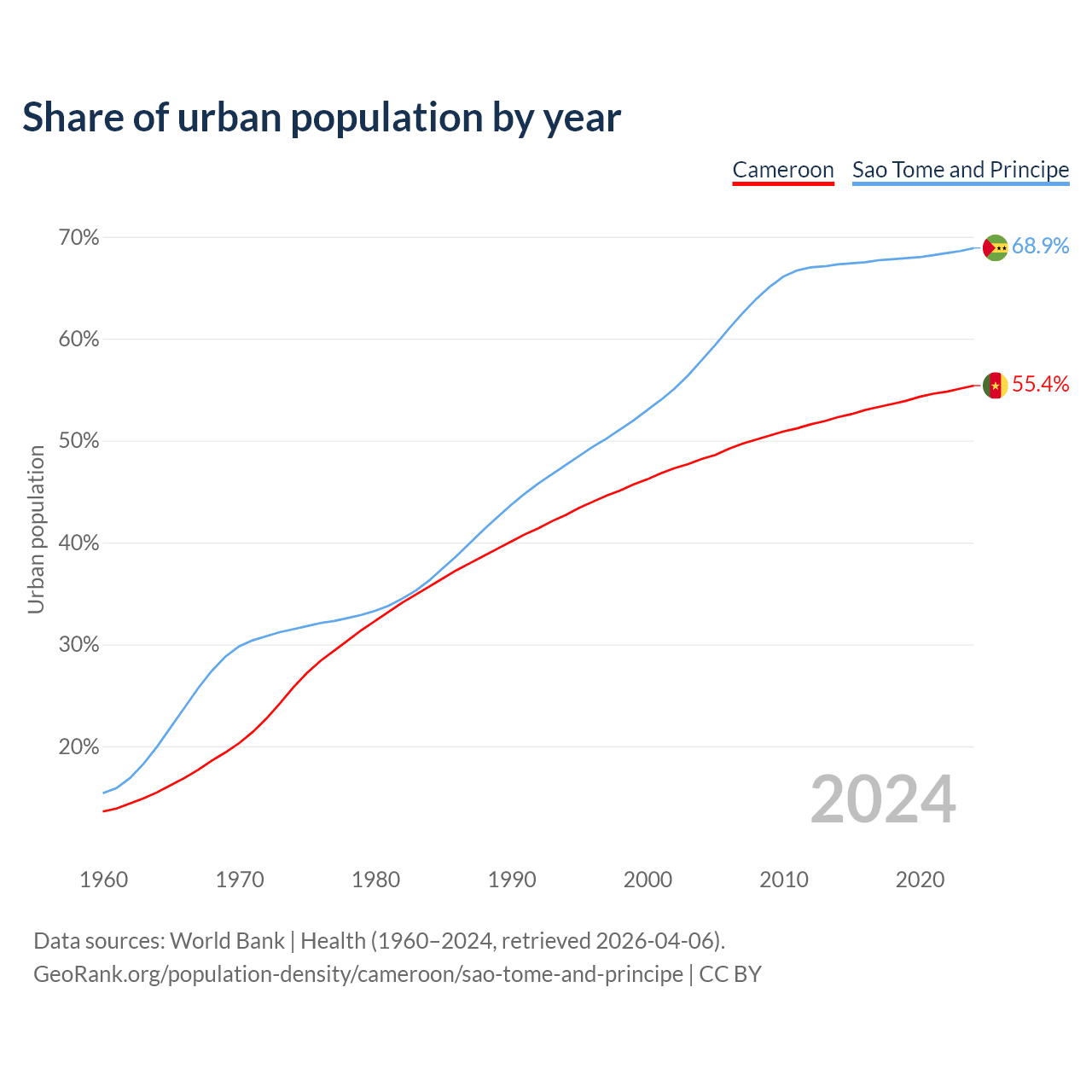 Share of urban population by year

Cameroon Sao Tome and Principe

70%
60%
50%
40%
30%
20%

Urban population

68.9%
55.4%

2024

1960 1970 1980 1990 2000 2010 2020

Data sources: World Bank | Health (1960–2024, retrieved 2026-04-06).
GeoRank.org/population-density/cameroon/sao-tome-and-principe | CC BY